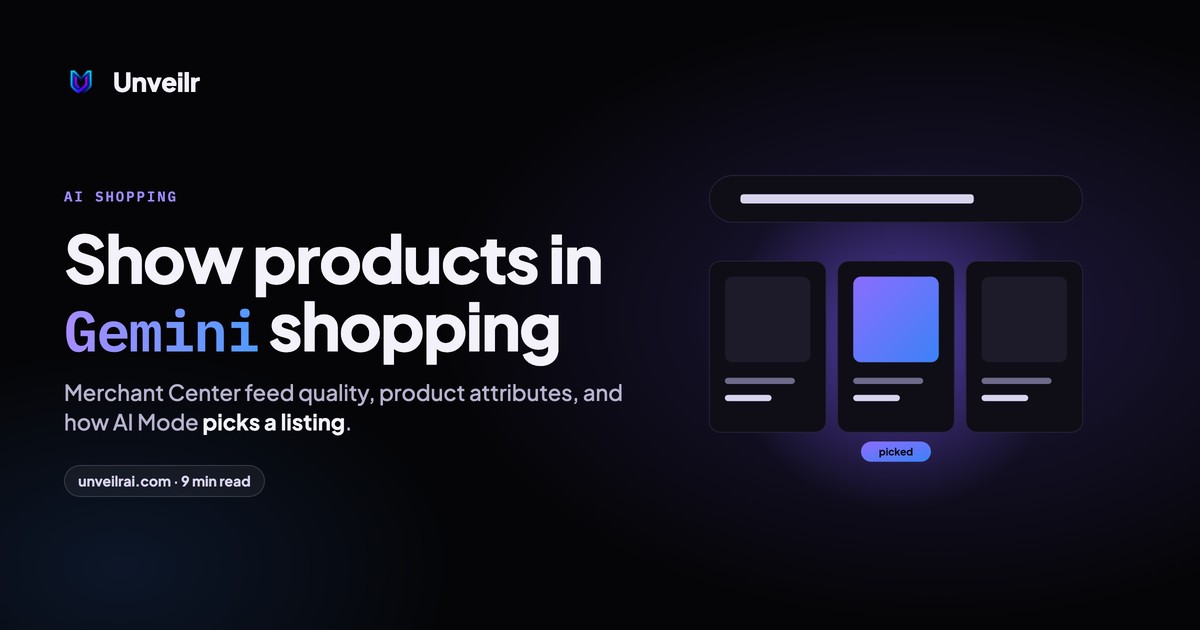 Unveilr

AI SHOPPING

Show products in Gemini shopping

Merchant Center feed quality, product attributes, and how AI Mode picks a listing.

unveilrai.com · 9 min read

picked